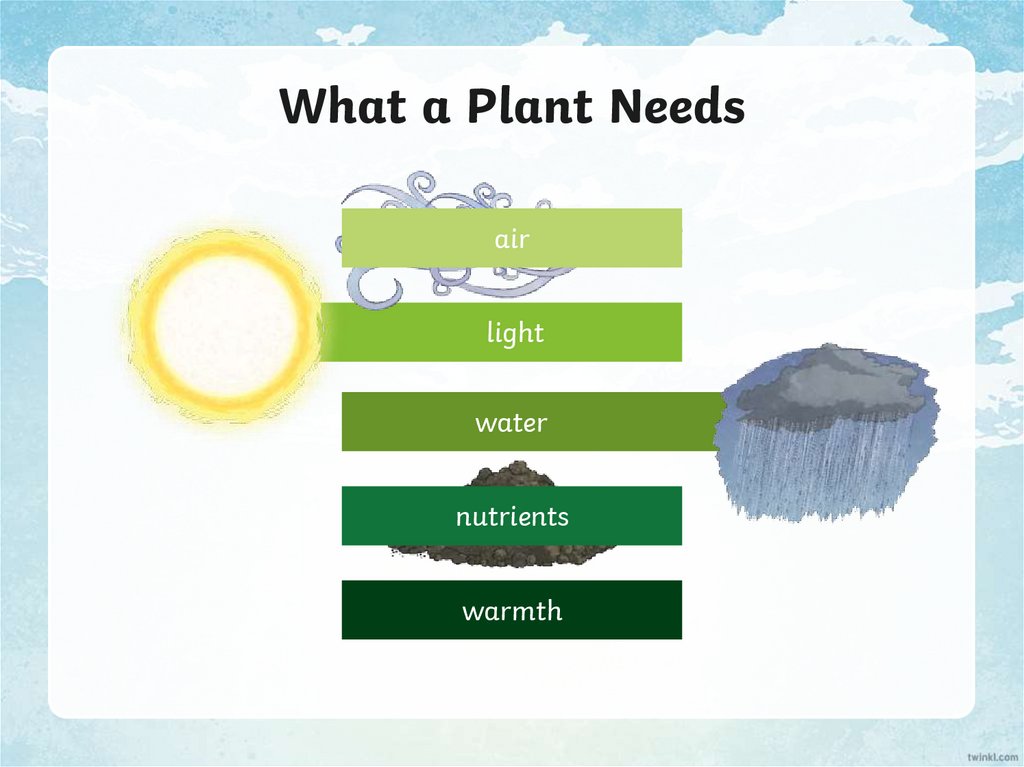 What a Plant Needs

air

light

water

nutrients

warmth

twinkl.com